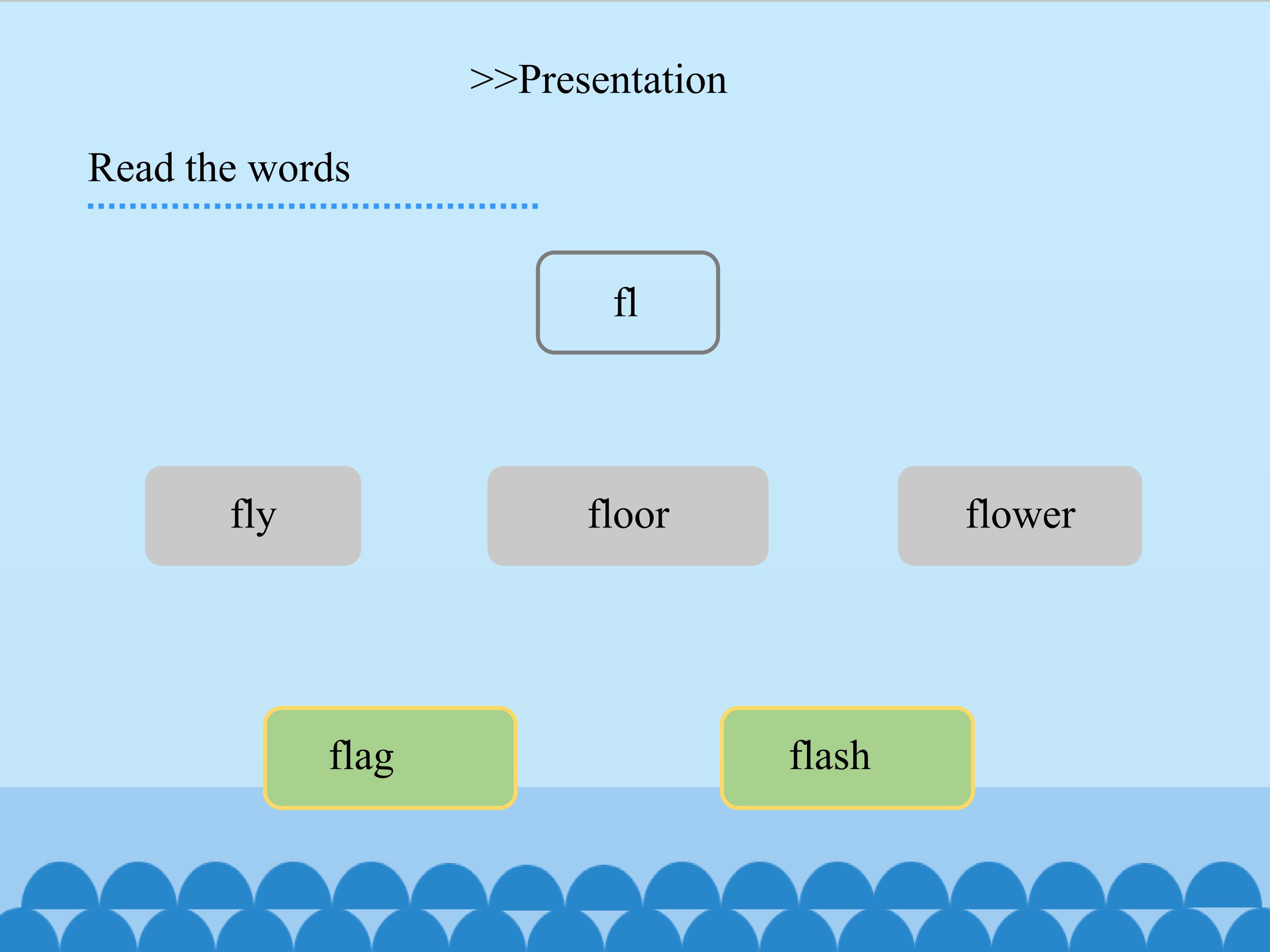 >>Presentation

Read the words

fl

fly

floor

flower

flag

flash